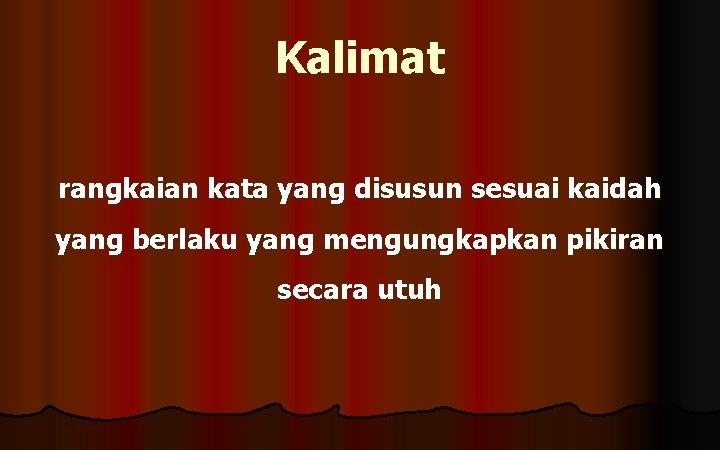 Kalimat

rangkaian kata yang disusun sesuai kaidah yang berlaku yang mengungkapkan pikiran secara utuh